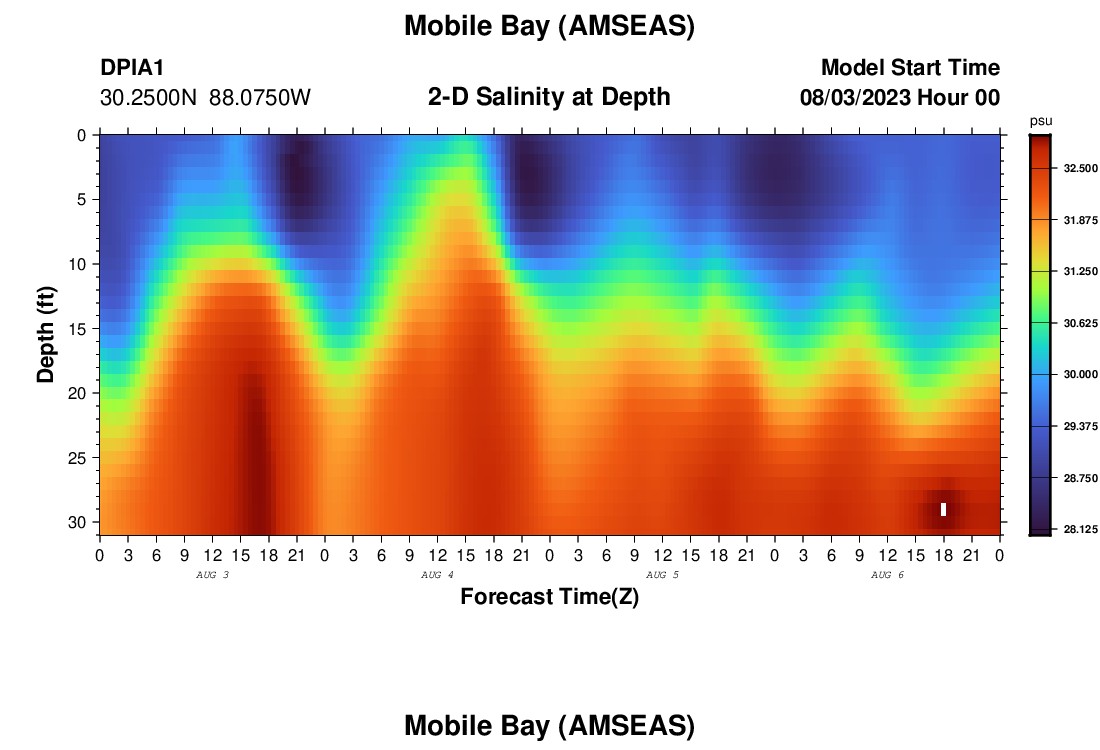 Mobile Bay (AMSEAS)

DPIA1
30.2500N 88.0750W

2-D Salinity at Depth

Model Start Time
08/03/2023 Hour 00

psu
32.500
31.875
31.250
30.625
30.000
29.375
28.750
28.125

Depth (ft)
0
5
10
15
20
25
30

0 3 6 9 12 15 18 21 0 3 6 9 12 15 18 21 0 3 6 9 12 15 18 21 0 3 6 9 12 15 18 21 0
AUG 3
AUG 4
AUG 5
AUG 6

Forecast Time(Z)

Mobile Bay (AMSEAS)